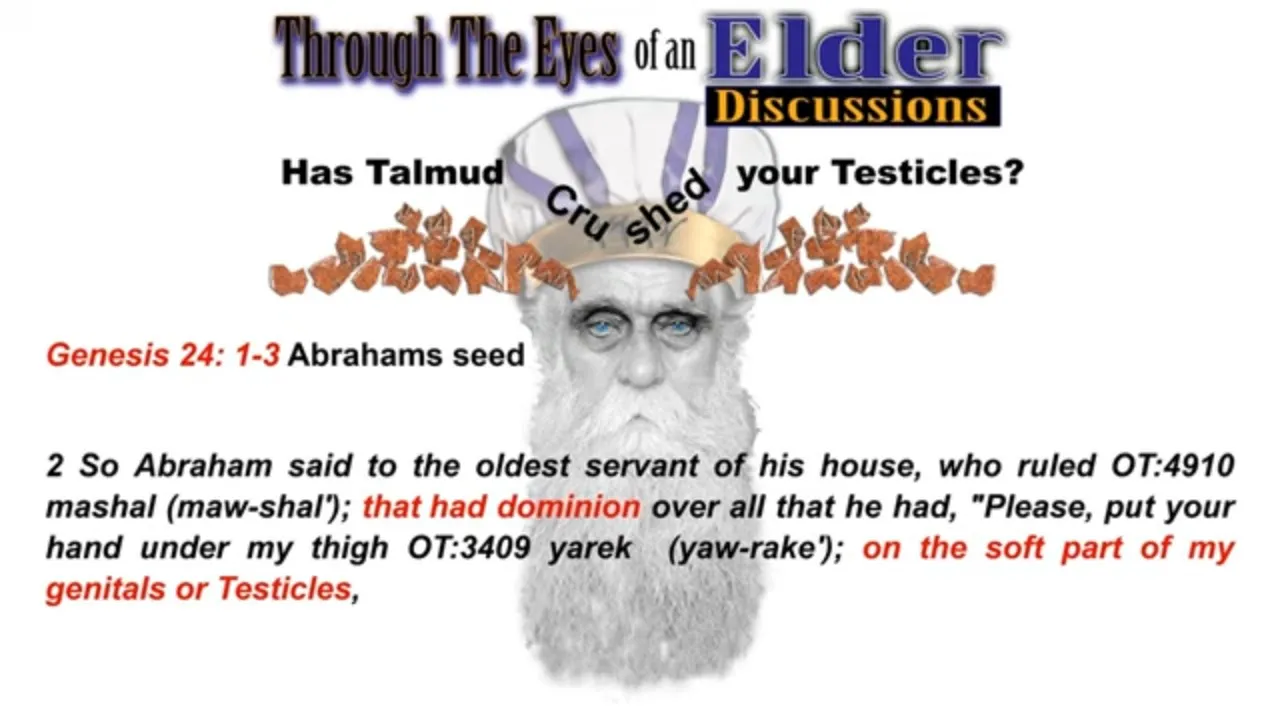 Through The Eyes of an Elder
Discussions

Has Talmud Cru shed your Testicles?

Genesis 24: 1-3 Abrahams seed

2 So Abraham said to the oldest servant of his house, who ruled OT:4910 mashal (maw-shal'); that had dominion over all that he had, "Please, put your hand under my thigh OT:3409 yarek (yaw-rake'); on the soft part of my genitals or Testicles,